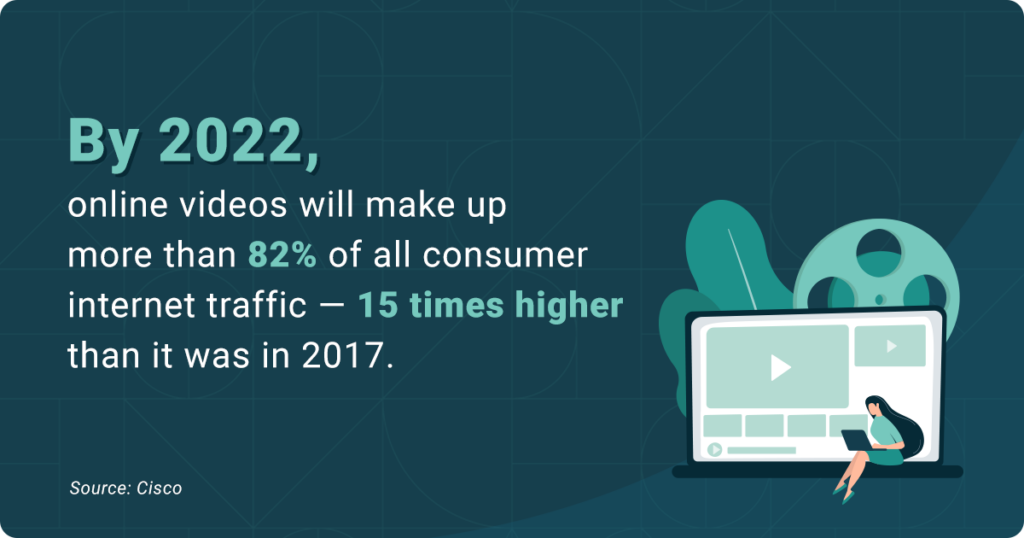 By 2022,
online videos will make up more than 82% of all consumer internet traffic — 15 times higher than it was in 2017.

Source: Cisco